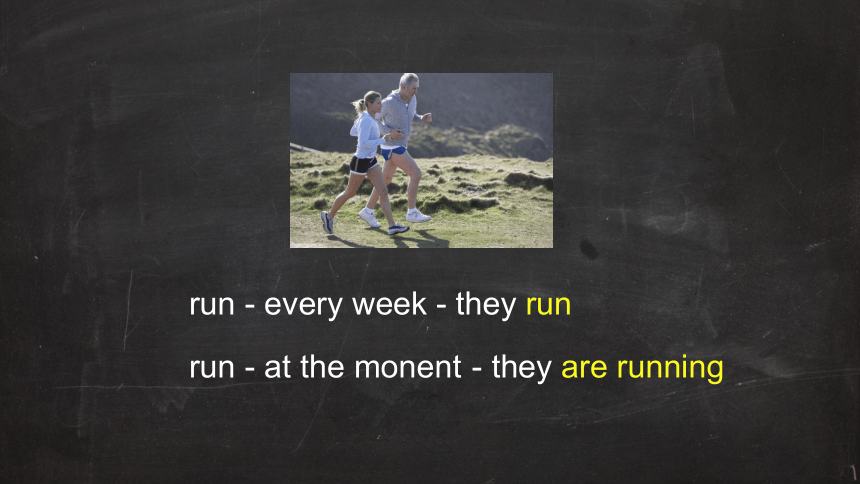 run - every week - they run

run - at the monent - they are running